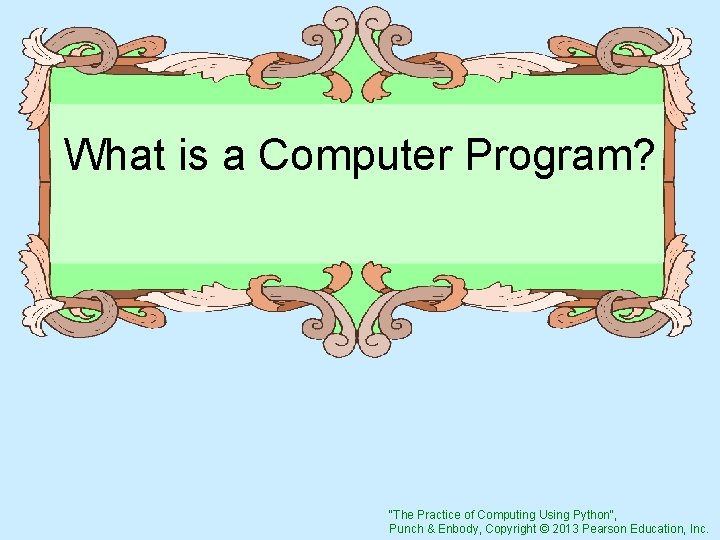 What is a Computer Program?

"The Practice of Computing Using Python", Punch & Enbody, Copyright © 2013 Pearson Education, Inc.